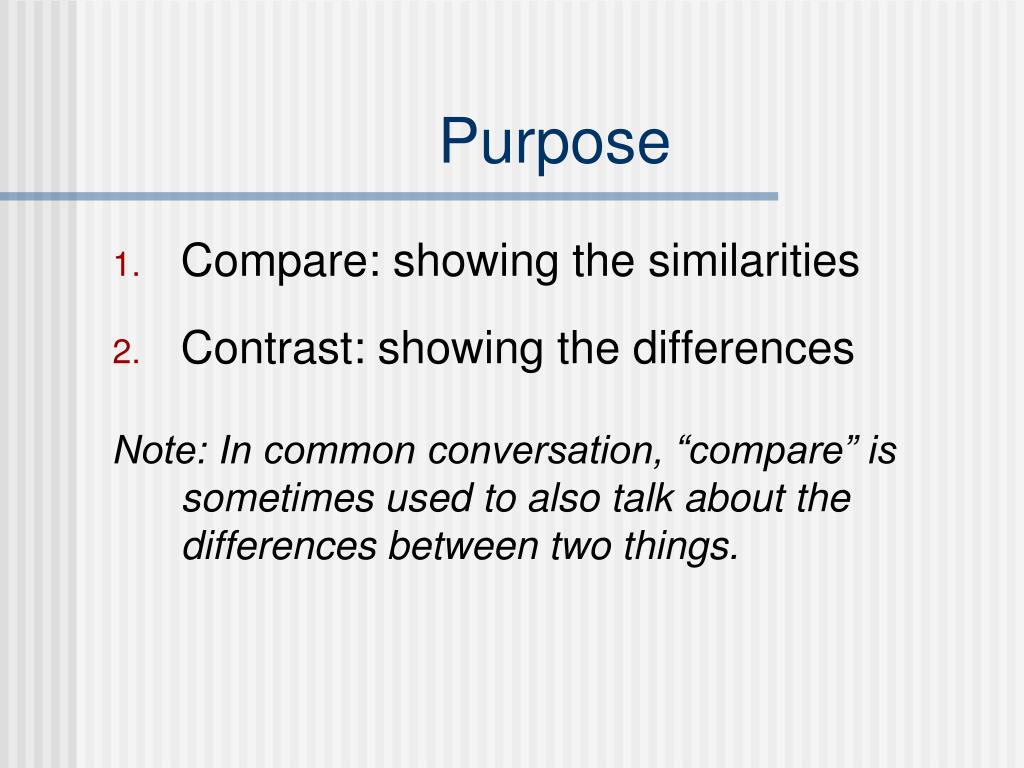 Purpose

1. Compare: showing the similarities
2. Contrast: showing the differences

Note: In common conversation, “compare” is sometimes used to also talk about the differences between two things.